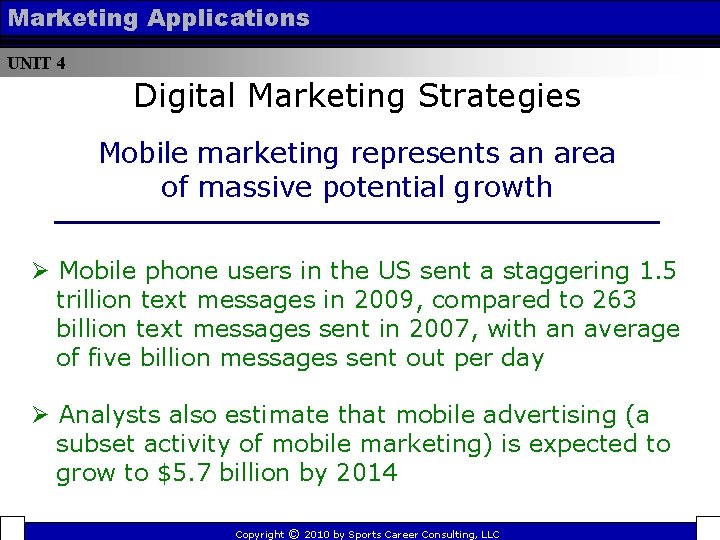 Marketing Applications

UNIT 4

Digital Marketing Strategies

Mobile marketing represents an area of massive potential growth

➢ Mobile phone users in the US sent a staggering 1.5 trillion text messages in 2009, compared to 263 billion text messages sent in 2007, with an average of five billion messages sent out per day

➢ Analysts also estimate that mobile advertising (a subset activity of mobile marketing) is expected to grow to \$5.7 billion by 2014

Copyright © 2010 by Sports Career Consulting, LLC